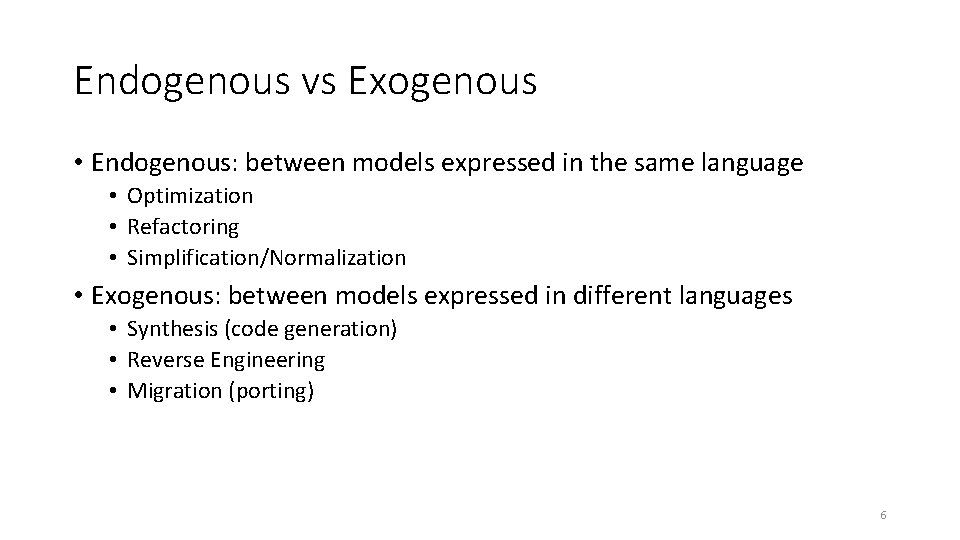 Endogenous vs Exogenous

• Endogenous: between models expressed in the same language
  • Optimization
  • Refactoring
  • Simplification/Normalization

• Exogenous: between models expressed in different languages
  • Synthesis (code generation)
  • Reverse Engineering
  • Migration (porting)

6